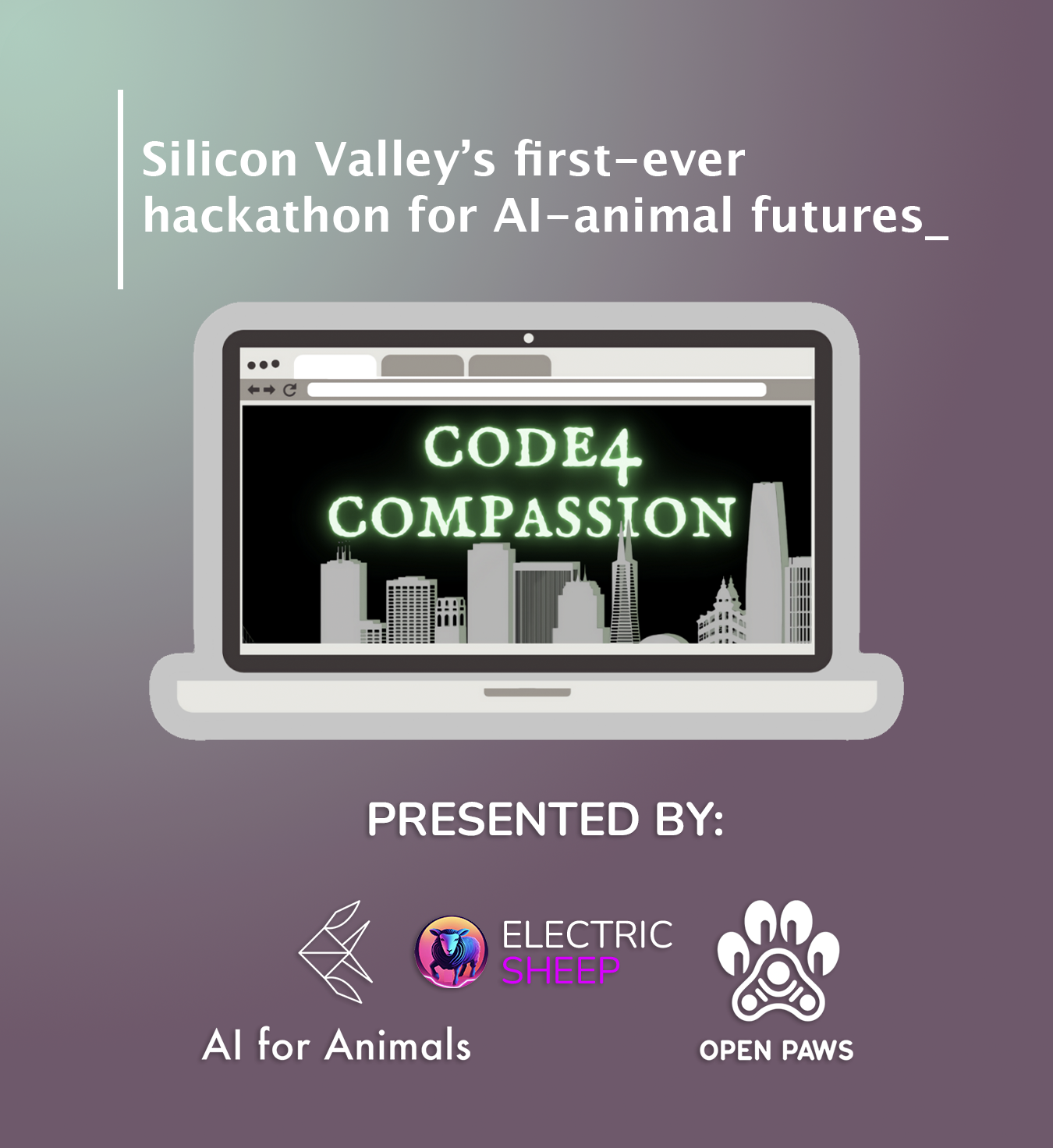 Silicon Valley's first-ever hackathon for AI-animal futures_

CODE4 COMPASSION

PRESENTED BY:

AI for Animals

ELECTRIC SHEEP

OPEN PAWS